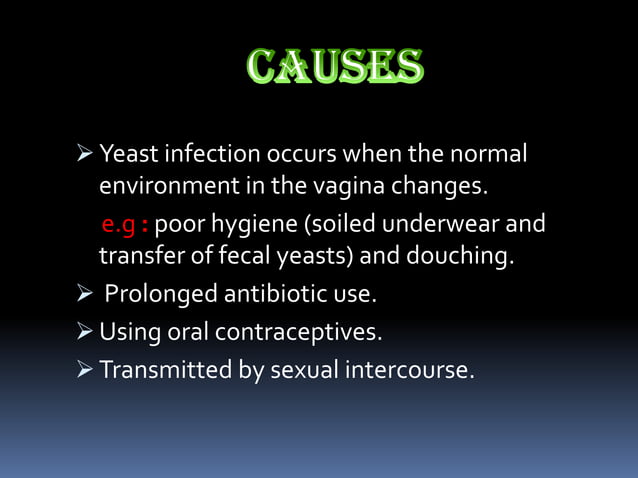 CAUSES

➢ Yeast infection occurs when the normal environment in the vagina changes.

e.g : poor hygiene (soiled underwear and transfer of fecal yeasts) and douching.

➢ Prolonged antibiotic use.

➢ Using oral contraceptives.

➢ Transmitted by sexual intercourse.